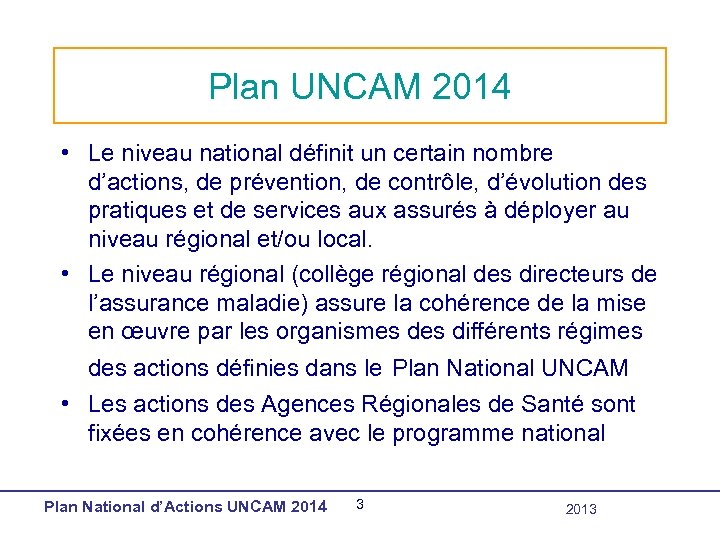 Plan UNCAM 2014

• Le niveau national définit un certain nombre d'actions, de prévention, de contrôle, d'évolution des pratiques et de services aux assurés à déployer au niveau régional et/ou local.

• Le niveau régional (collège régional des directeurs de l'assurance maladie) assure la cohérence de la mise en œuvre par les organismes des différents régimes des actions définies dans le Plan National UNCAM

• Les actions des Agences Régionales de Santé sont fixées en cohérence avec le programme national

Plan National d'Actions UNCAM 2014 3 2013